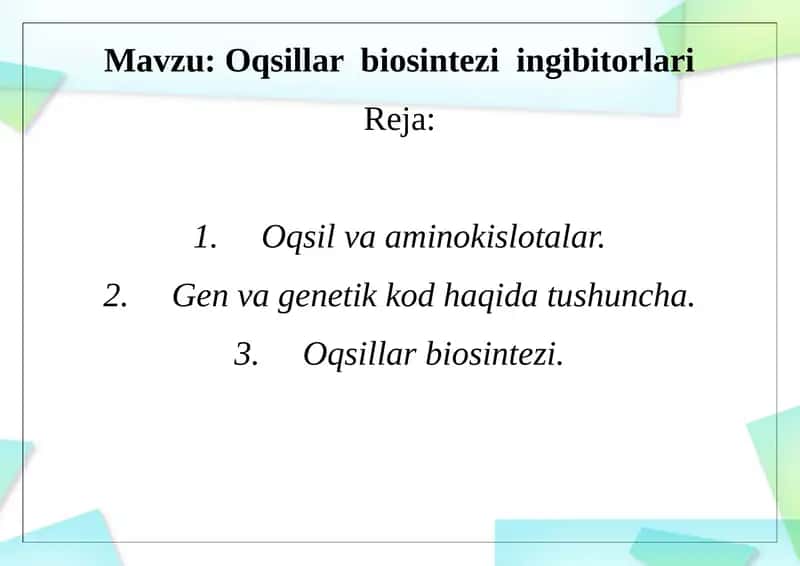 Mavzu: Oqsillar biosintezi ingibitorlari

Reja:

1. Oqsil va aminokislotalar.

2. Gen va genetik kod haqida tushuncha.

3. Oqsillar biosintezi.